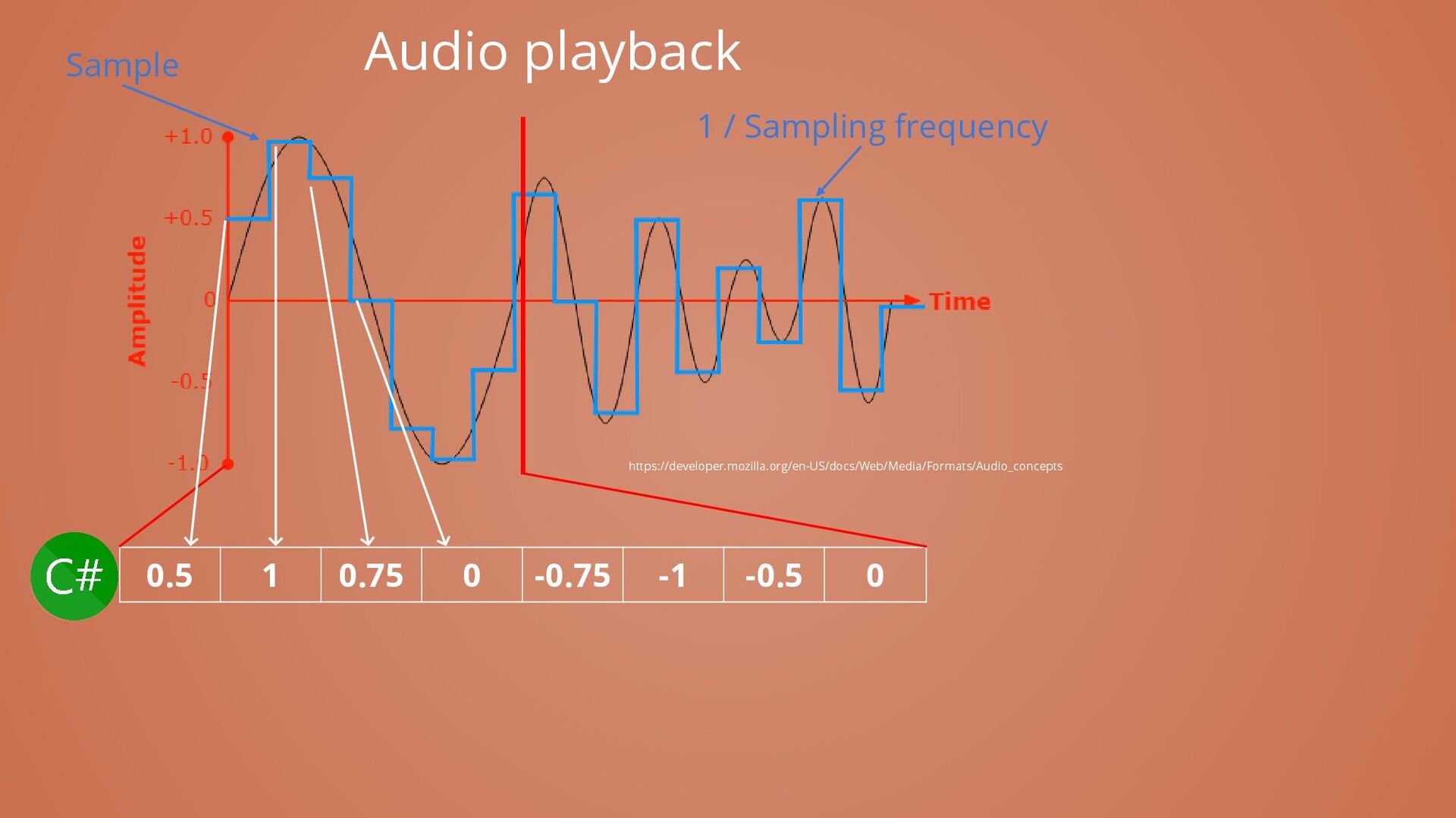 Audio playback

Sample

1 / Sampling frequency

+1.0
+0.5
0
-0.5
-1.0

Amplitude

Time

https://developer.mozilla.org/en-US/docs/Web/Media/Formats/Audio_concepts

C#

| 0.5 | 1 | 0.75 | 0 | -0.75 | -1 | -0.5 | 0 |
|---|---|---|---|---|---|---|---|